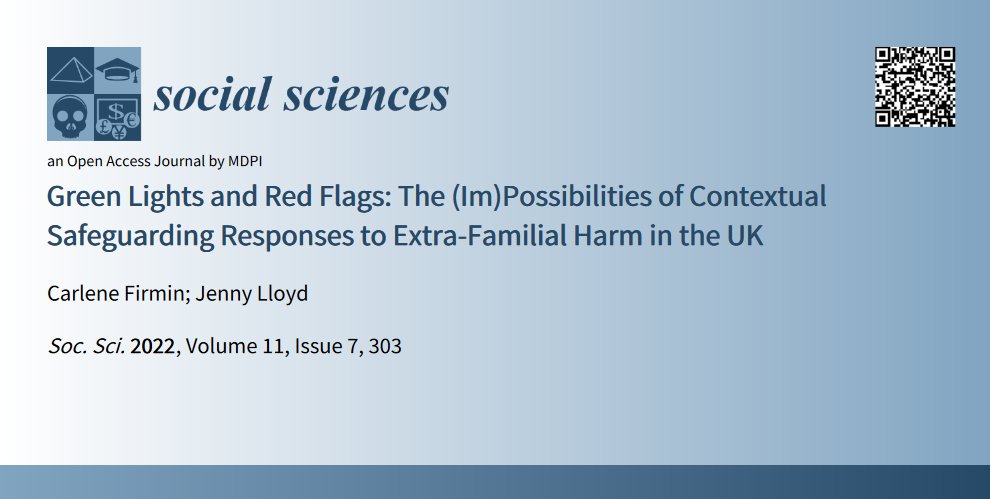 social sciences

an Open Access Journal by MDPI

Green Lights and Red Flags: The (Im)Possibilities of Contextual Safeguarding Responses to Extra-Familial Harm in the UK

Carlene Firmin; Jenny Lloyd

Soc. Sci. 2022, Volume 11, Issue 7, 303